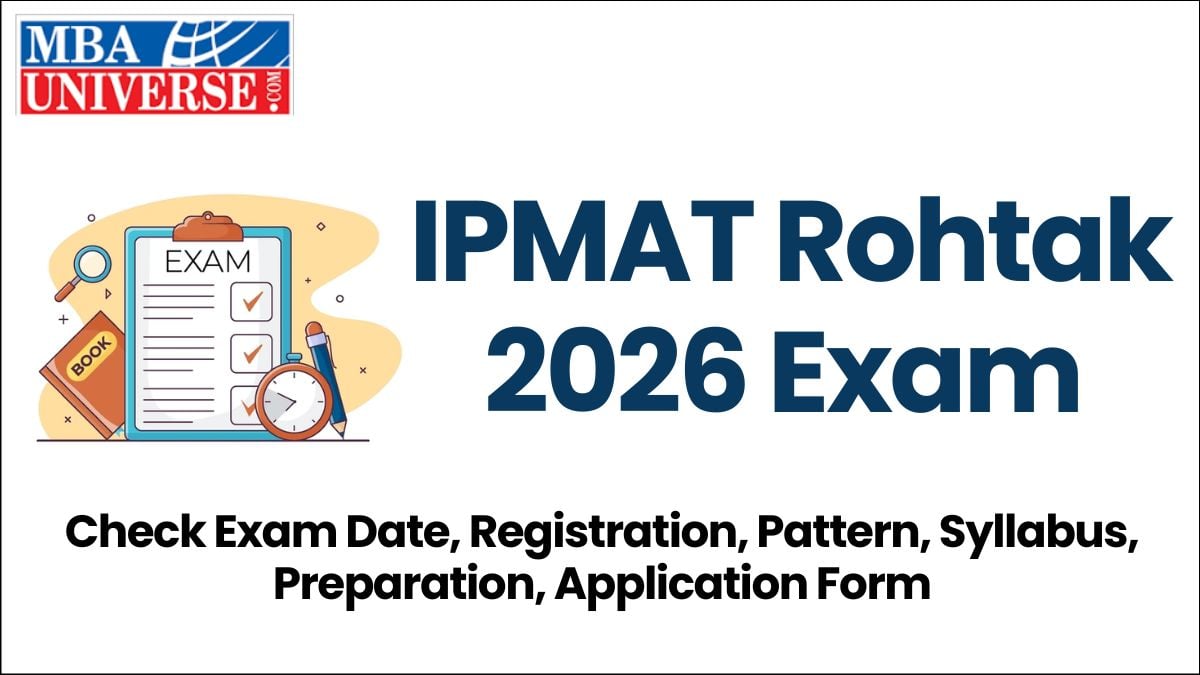 MBA UNIVERSE.COM

EXAM

BOOK

IPMAT Rohtak 2026 Exam

Check Exam Date, Registration, Pattern, Syllabus, Preparation, Application Form